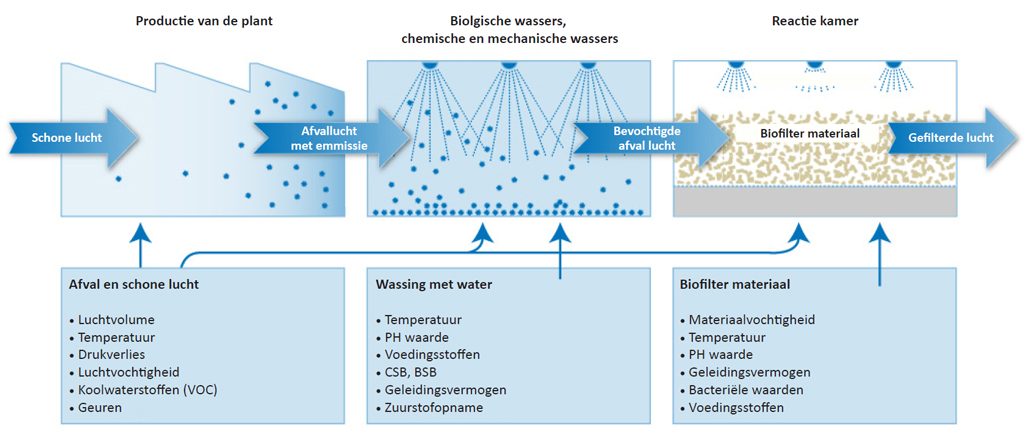 Productie van de plant

Biolgische wassers, chemische en mechanische wassers

Reactie kamer

Schone lucht

Afvallucht met emmissie

Bevochtigde afval lucht

Biofilter materiaal

Gefilterde lucht

Afval en schone lucht

• Luchtvolume
• Temperatuur
• Drukverlies
• Luchtvochtigheid
• Koolwaterstoffen (VOC)
• Geuren

Wassing met water

• Temperatuur
• PH waarde
• Voedingsstoffen
• CSB, BSB
• Geleidingsvermogen
• Zuurstofopname

Biofilter materiaal

• Materiaalvochtigheid
• Temperatuur
• PH waarde
• Geleidingsvermogen
• Bacteriële waarden
• Voedingsstoffen